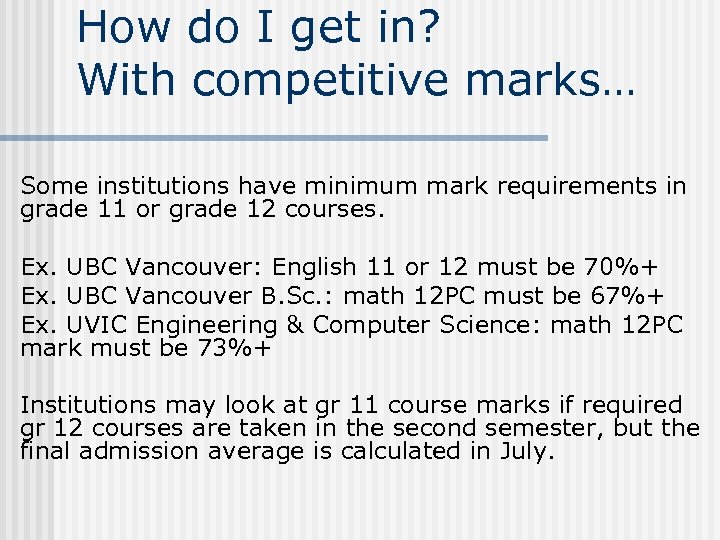 How do I get in?
With competitive marks…

Some institutions have minimum mark requirements in grade 11 or grade 12 courses.

Ex. UBC Vancouver: English 11 or 12 must be 70%+
Ex. UBC Vancouver B.Sc.: math 12PC must be 67%+
Ex. UVIC Engineering & Computer Science: math 12PC mark must be 73%+

Institutions may look at gr 11 course marks if required gr 12 courses are taken in the second semester, but the final admission average is calculated in July.